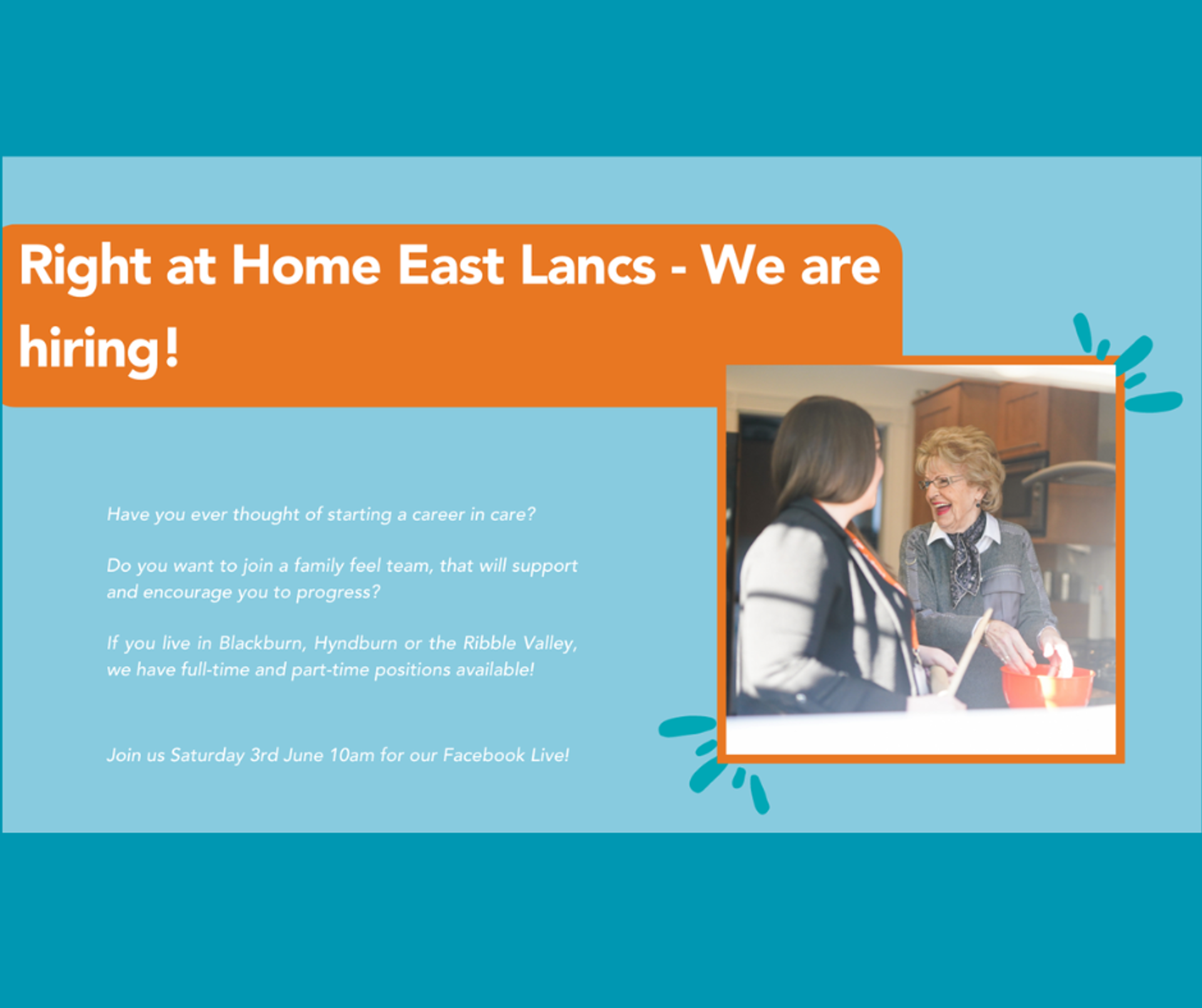 Right at Home East Lancs - We are hiring!

Have you ever thought of starting a career in care?

Do you want to join a family feel team, that will support and encourage you to progress?

If you live in Blackburn, Hyndburn or the Ribble Valley, we have full-time and part-time positions available!

Join us Saturday 3rd June 10am for our Facebook Live!